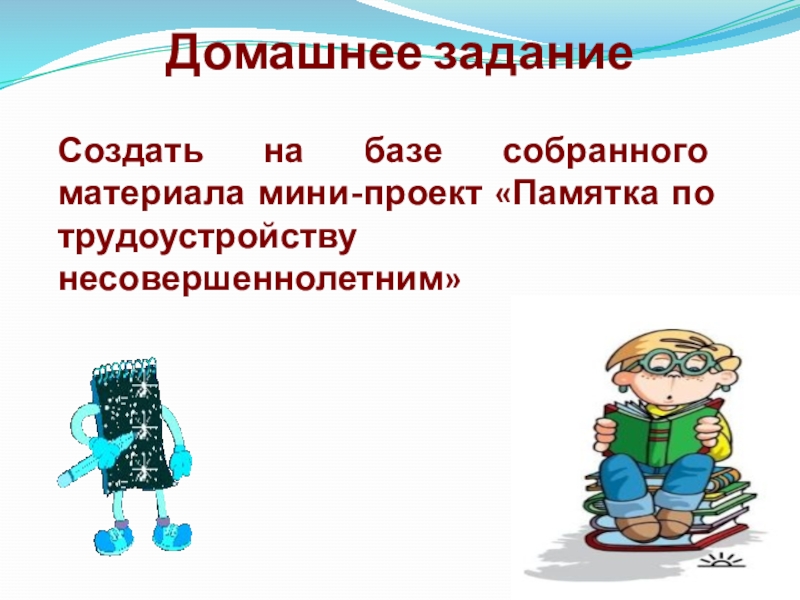 Домашнее задание

Создать на базе собранного материала мини-проект «Памятка по трудоустройству несовершеннолетним»